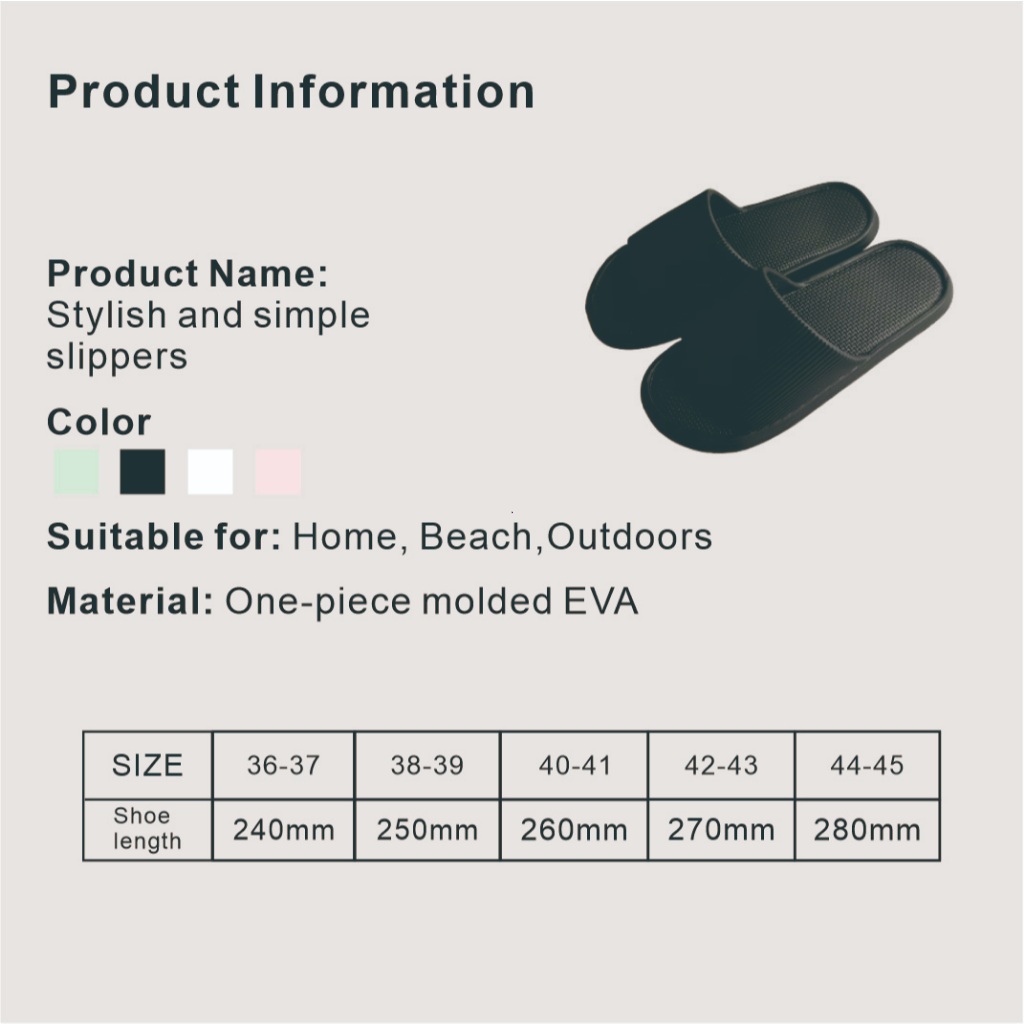 Product Information

Product Name:
Stylish and simple slippers

Color

Suitable for: Home, Beach,Outdoors

Material: One-piece molded EVA

| SIZE | 36-37 | 38-39 | 40-41 | 42-43 | 44-45 |
|---|---|---|---|---|---|
| Shoe length | 240mm | 250mm | 260mm | 270mm | 280mm |